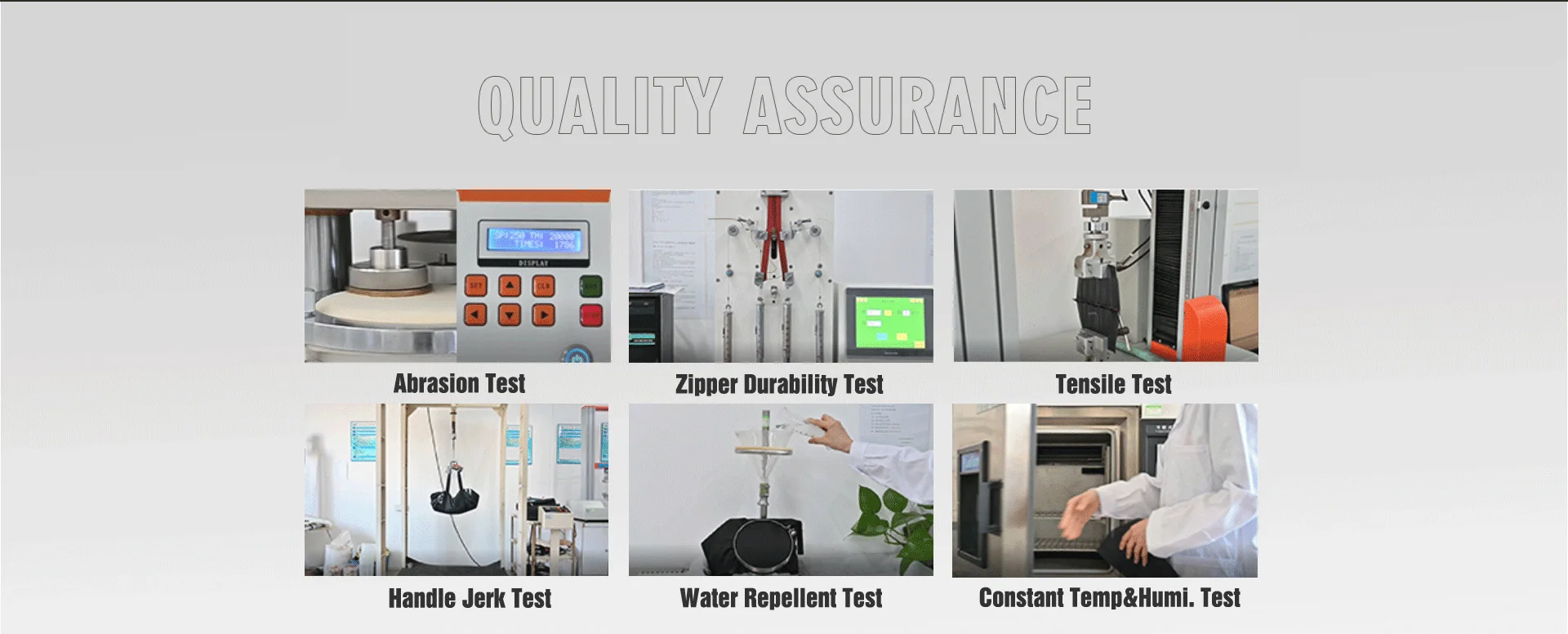 QUALITY ASSURANCE

SP:250 TM: 20000
TIMES: 1706
DISPLAY
SET
CLR

Abrasion Test

Zipper Durability Test

Tensile Test

Handle Jerk Test

Water Repellent Test

Constant Temp&Humi. Test